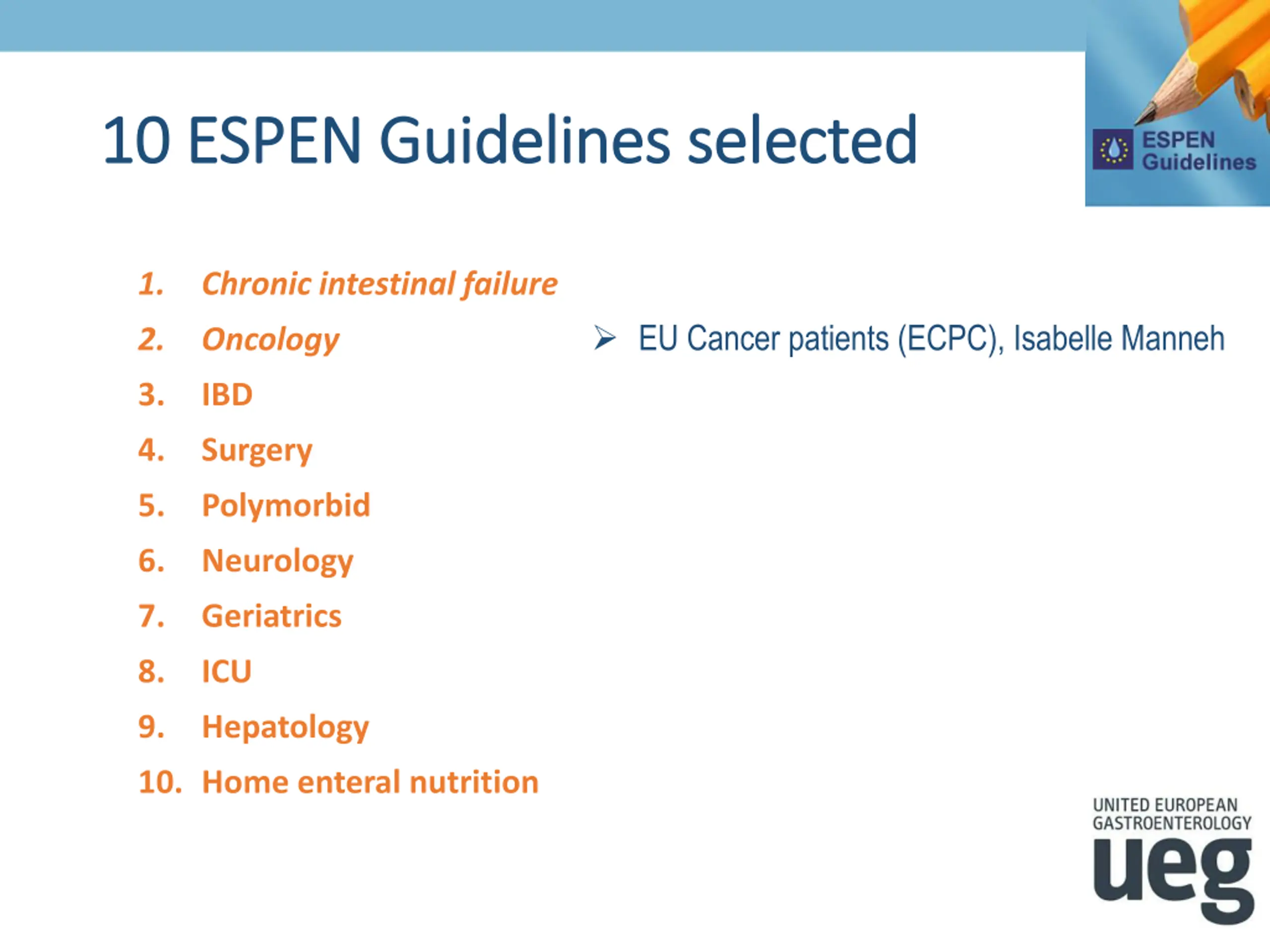 10 ESPEN Guidelines selected

ESPEN Guidelines

1. Chronic intestinal failure
2. Oncology
3. IBD
4. Surgery
5. Polymorbid
6. Neurology
7. Geriatrics
8. ICU
9. Hepatology
10. Home enteral nutrition

➢ EU Cancer patients (ECPC), Isabelle Manneh

UNITED EUROPEAN GASTROENTEROLOGY
ueg